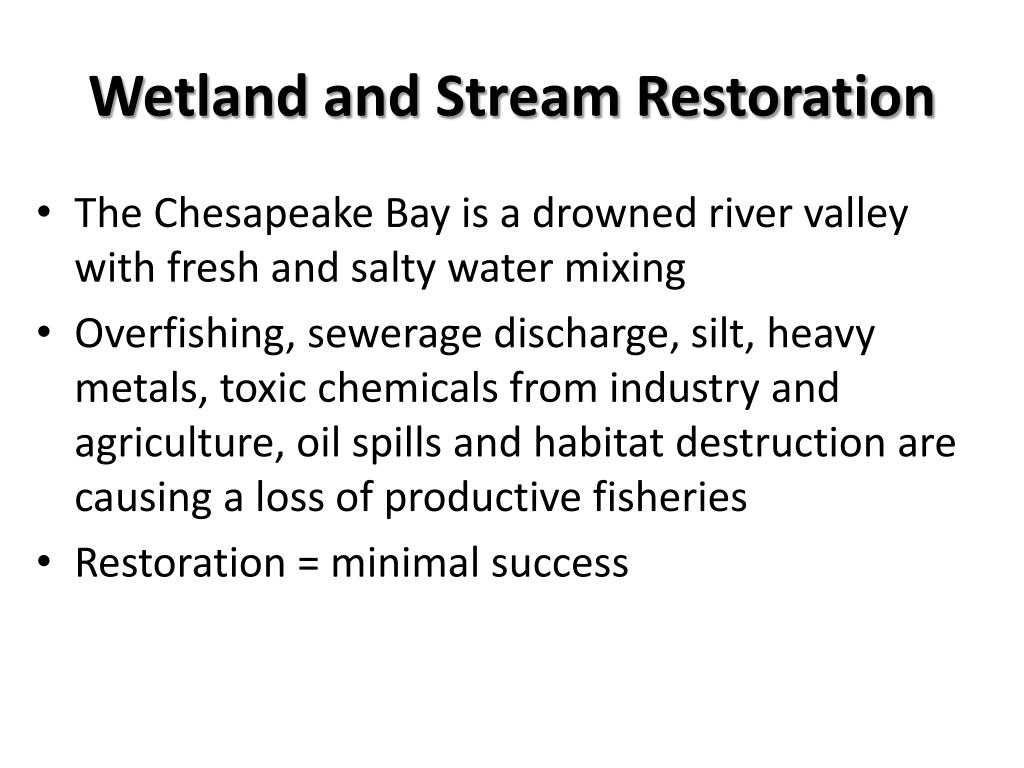 Wetland and Stream Restoration

• The Chesapeake Bay is a drowned river valley with fresh and salty water mixing
• Overfishing, sewerage discharge, silt, heavy metals, toxic chemicals from industry and agriculture, oil spills and habitat destruction are causing a loss of productive fisheries
• Restoration = minimal success